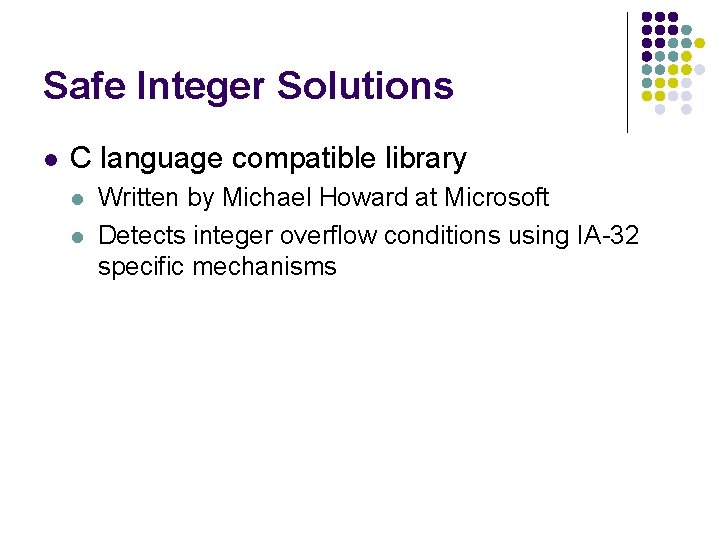 Safe Integer Solutions

• C language compatible library
• Written by Michael Howard at Microsoft
• Detects integer overflow conditions using IA-32 specific mechanisms